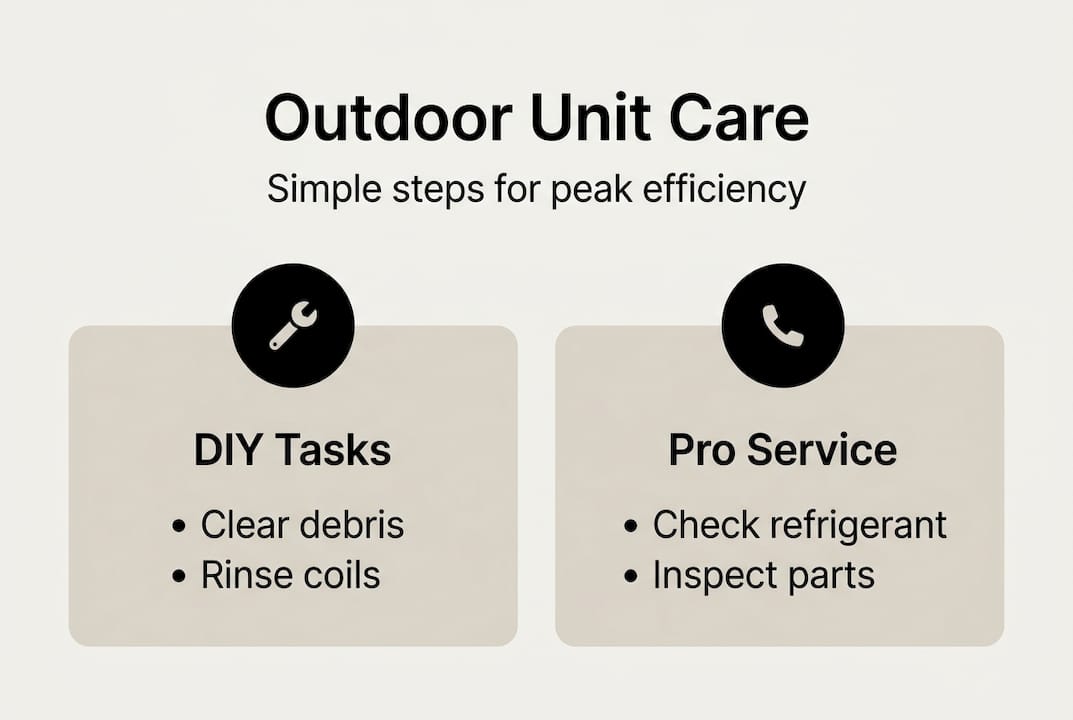 Outdoor Unit Care

Simple steps for peak efficiency

DIY Tasks

• Clear debris
• Rinse coils

Pro Service

• Check refrigerant
• Inspect parts